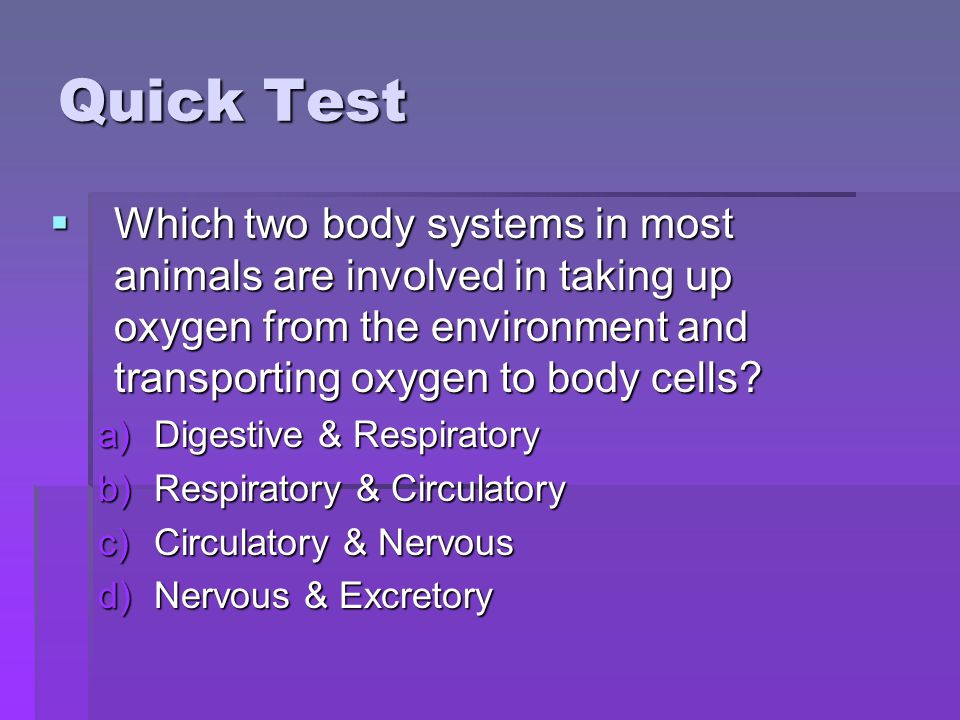 Quick Test

Which two body systems in most animals are involved in taking up oxygen from the environment and transporting oxygen to body cells?

a) Digestive & Respiratory
b) Respiratory & Circulatory
c) Circulatory & Nervous
d) Nervous & Excretory